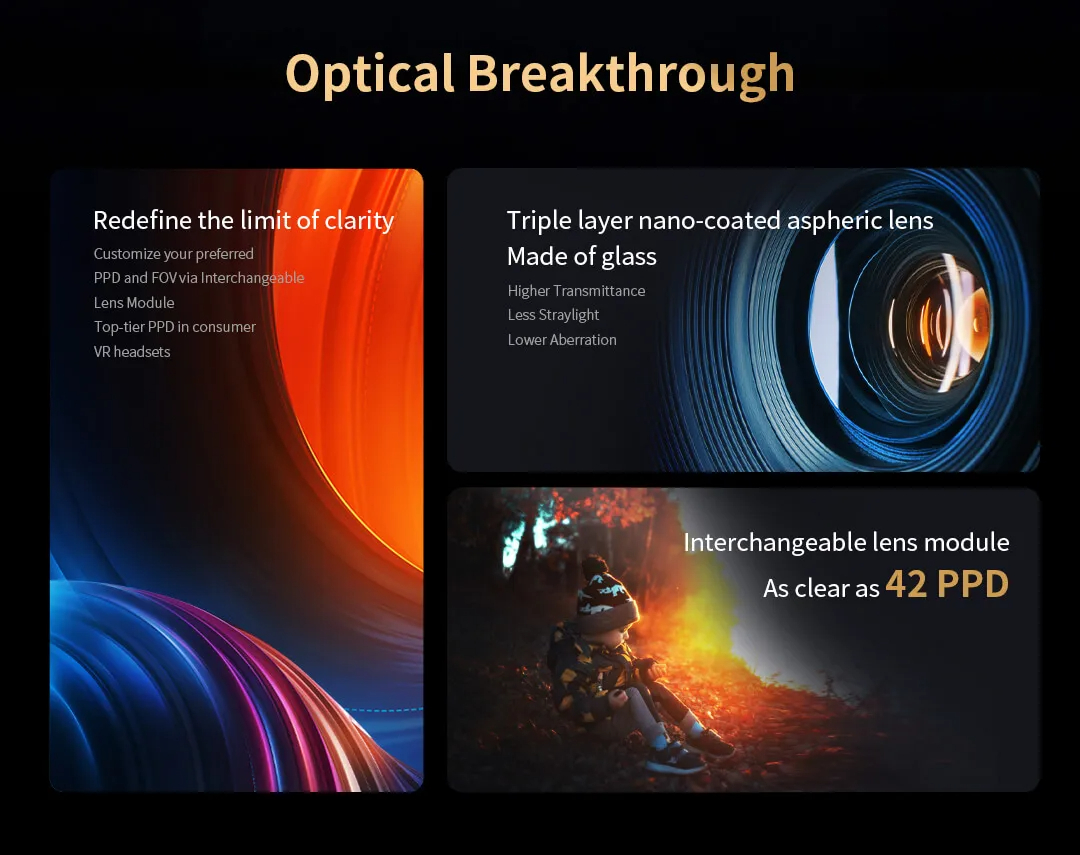 Optical Breakthrough

Redefine the limit of clarity

Customize your preferred PPD and FOV via Interchangeable Lens Module
Top-tier PPD in consumer VR headsets

Triple layer nano-coated aspheric lens
Made of glass

Higher Transmittance
Less Straylight
Lower Aberration

Interchangeable lens module
As clear as 42 PPD